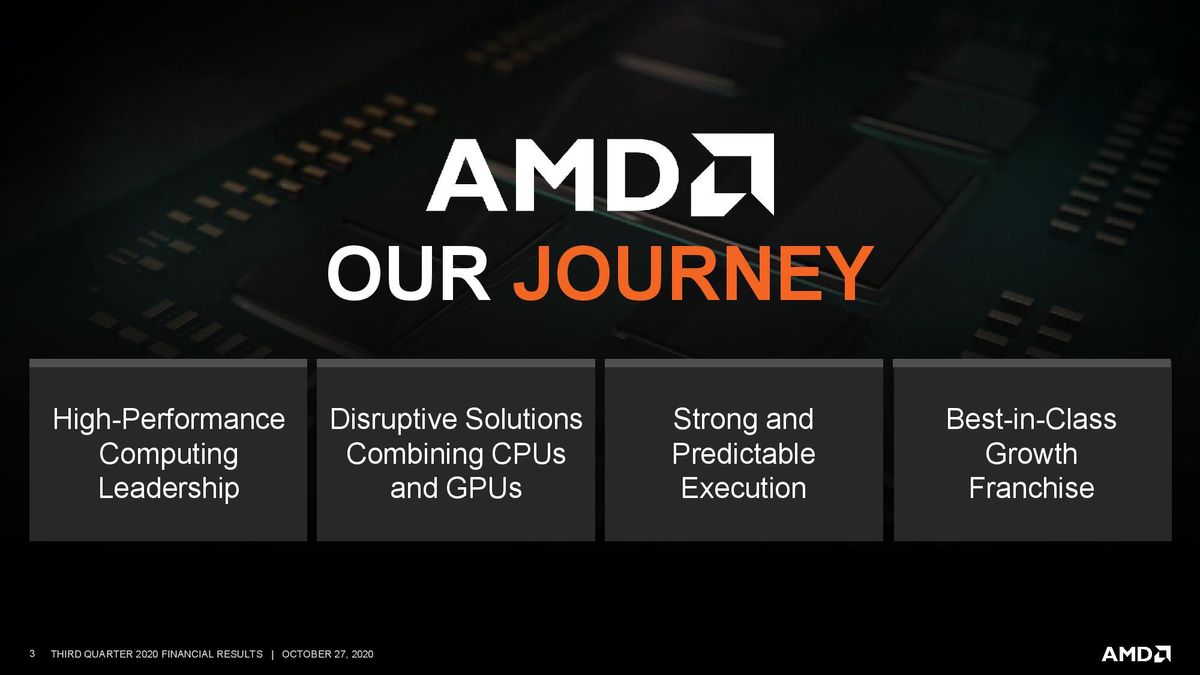 AMD

OUR JOURNEY

High-Performance Computing Leadership

Disruptive Solutions Combining CPUs and GPUs

Strong and Predictable Execution

Best-in-Class Growth Franchise

3 THIRD QUARTER 2020 FINANCIAL RESULTS | OCTOBER 27, 2020

AMD